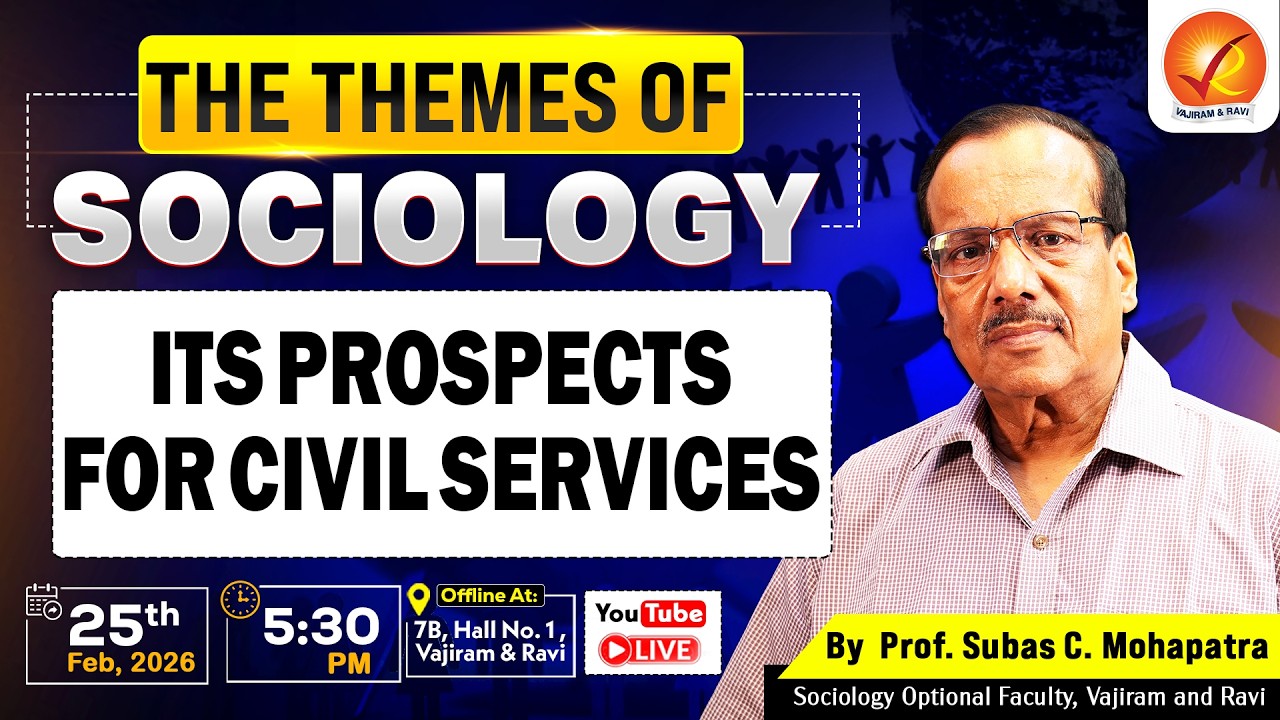 VAJIRAM & RAVI

THE THEMES OF
SOCIOLOGY

ITS PROSPECTS FOR CIVIL SERVICES

25th Feb, 2026

5:30 PM

Offline At:
7B, Hall No. 1, Vajiram & Ravi

YouTube LIVE

By Prof. Subas C. Mohapatra
Sociology Optional Faculty, Vajiram and Ravi